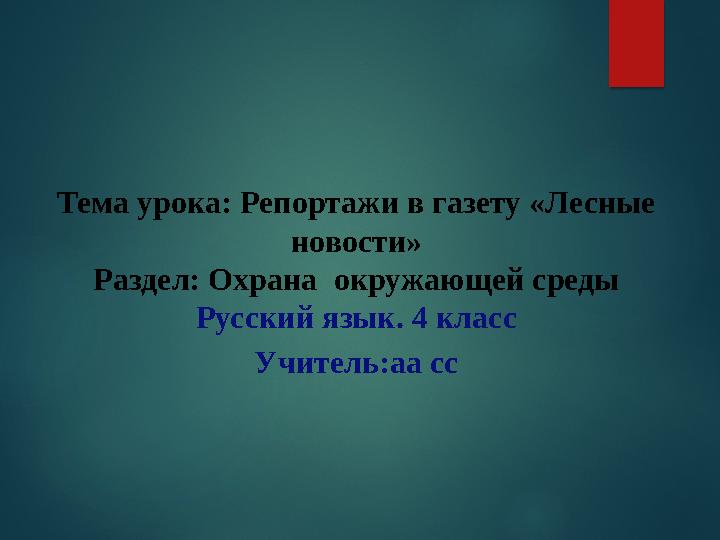 Тема урока: Репортажи в газету «Лесные новости»
Раздел: Охрана окружающей среды
Русский язык. 4 класс
Учитель:аа сс